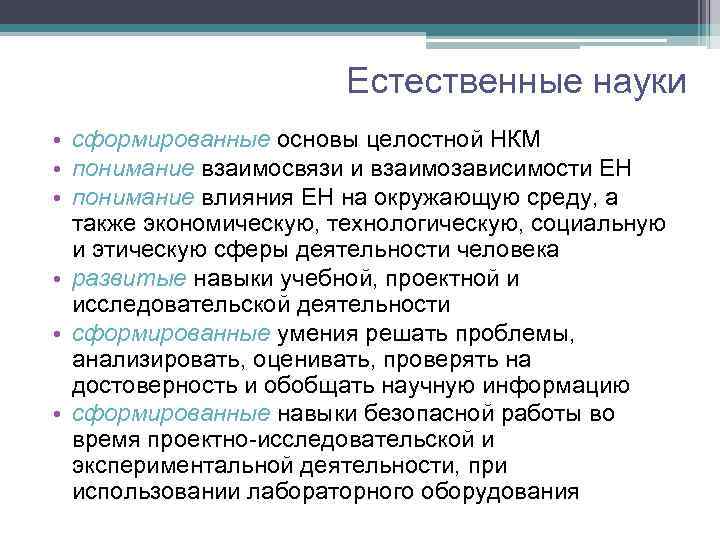 Естественные науки

• сформированные основы целостной НКМ
• понимание взаимосвязи и взаимозависимости ЕН
• понимание влияния ЕН на окружающую среду, а также экономическую, технологическую, социальную и этическую сферы деятельности человека
• развитые навыки учебной, проектной и исследовательской деятельности
• сформированные умения решать проблемы, анализировать, оценивать, проверять на достоверность и обобщать научную информацию
• сформированные навыки безопасной работы во время проектно-исследовательской и экспериментальной деятельности, при использовании лабораторного оборудования